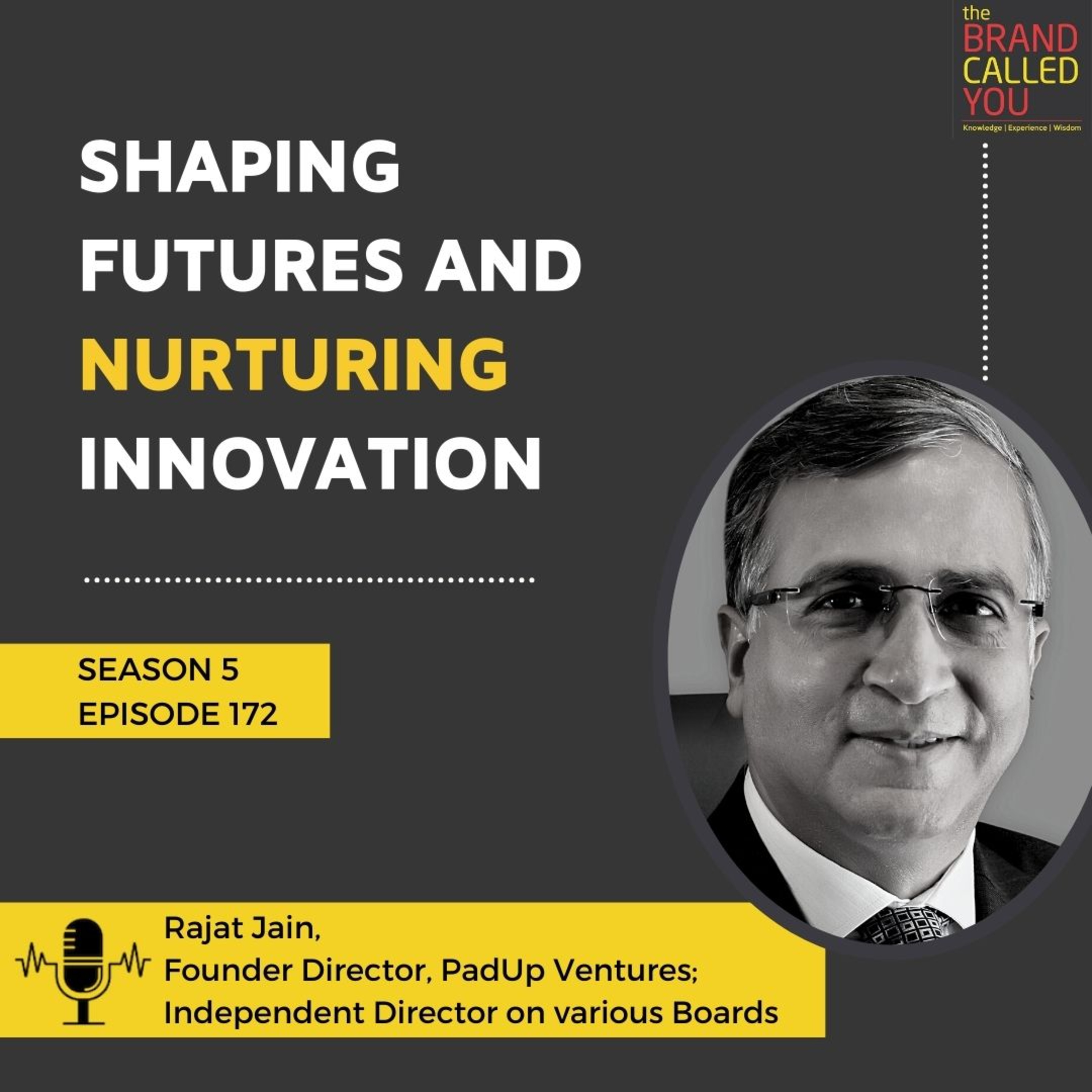 the BRAND CALLED YOU
Knowledge | Experience | Wisdom

SHAPING FUTURES AND NURTURING INNOVATION

SEASON 5
EPISODE 172

Rajat Jain,
Founder Director, PadUp Ventures;
Independent Director on various Boards